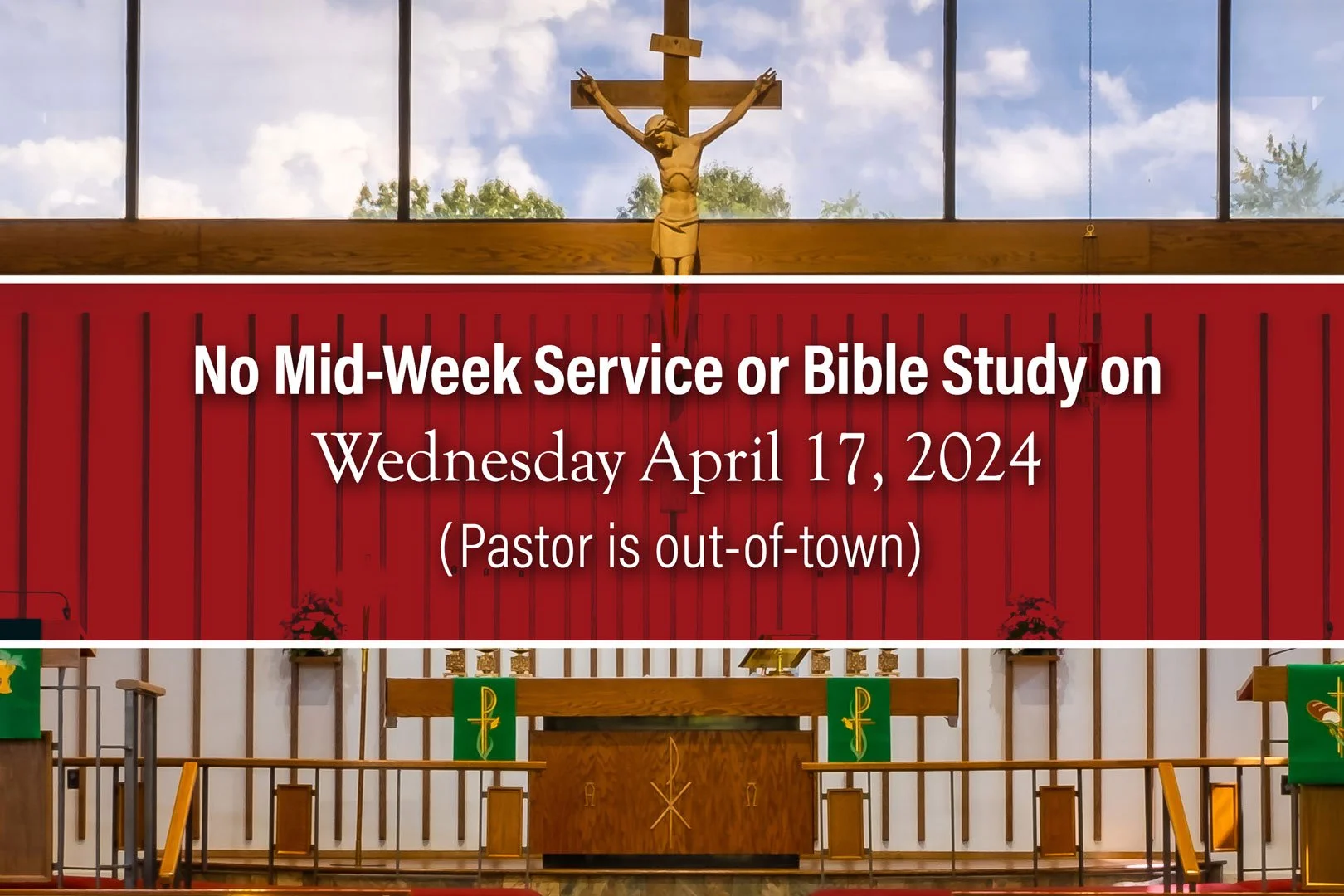 No Mid-Week Service or Bible Study on
Wednesday April 17, 2024
(Pastor is out-of-town)